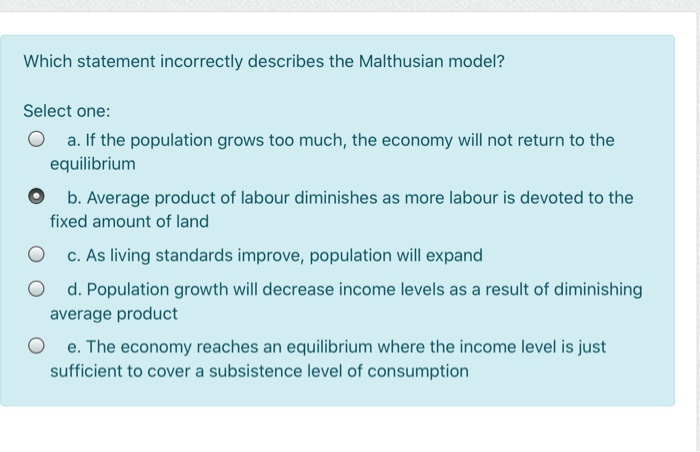 Which statement incorrectly describes the Malthusian model?

Select one:

a. If the population grows too much, the economy will not return to the equilibrium

b. Average product of labour diminishes as more labour is devoted to the fixed amount of land

c. As living standards improve, population will expand

d. Population growth will decrease income levels as a result of diminishing average product

e. The economy reaches an equilibrium where the income level is just sufficient to cover a subsistence level of consumption